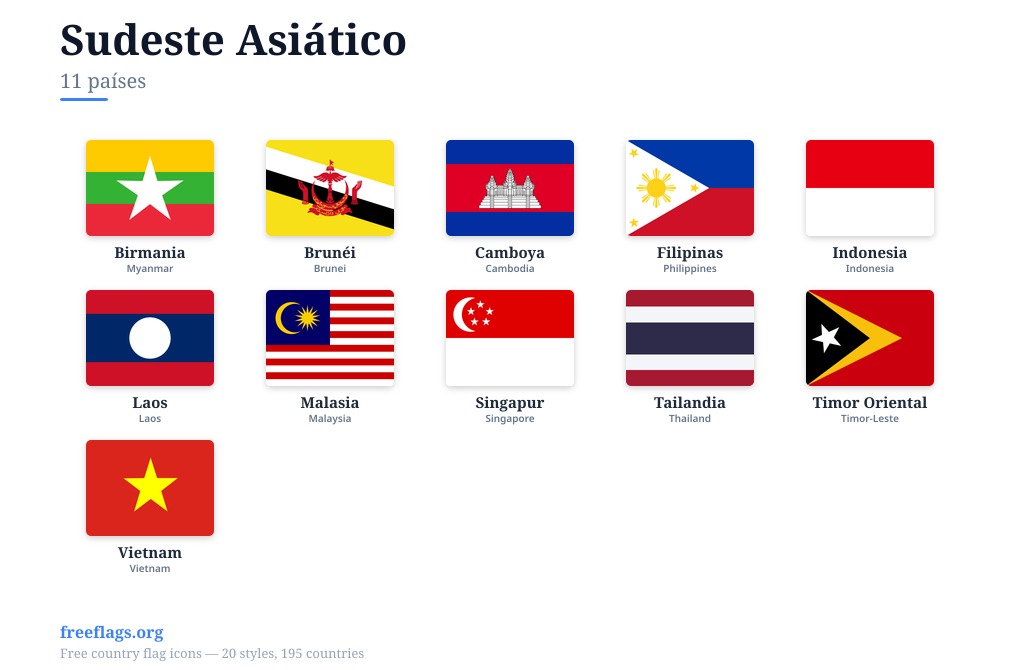 Sudeste Asiático
11 países

Birmania
Myanmar

Brunéi
Brunei

Camboya
Cambodia

Filipinas
Philippines

Indonesia
Indonesia

Laos
Laos

Malasia
Malaysia

Singapur
Singapore

Tailandia
Thailand

Timor Oriental
Timor-Leste

Vietnam
Vietnam

freeflags.org
Free country flag icons — 20 styles, 195 countries